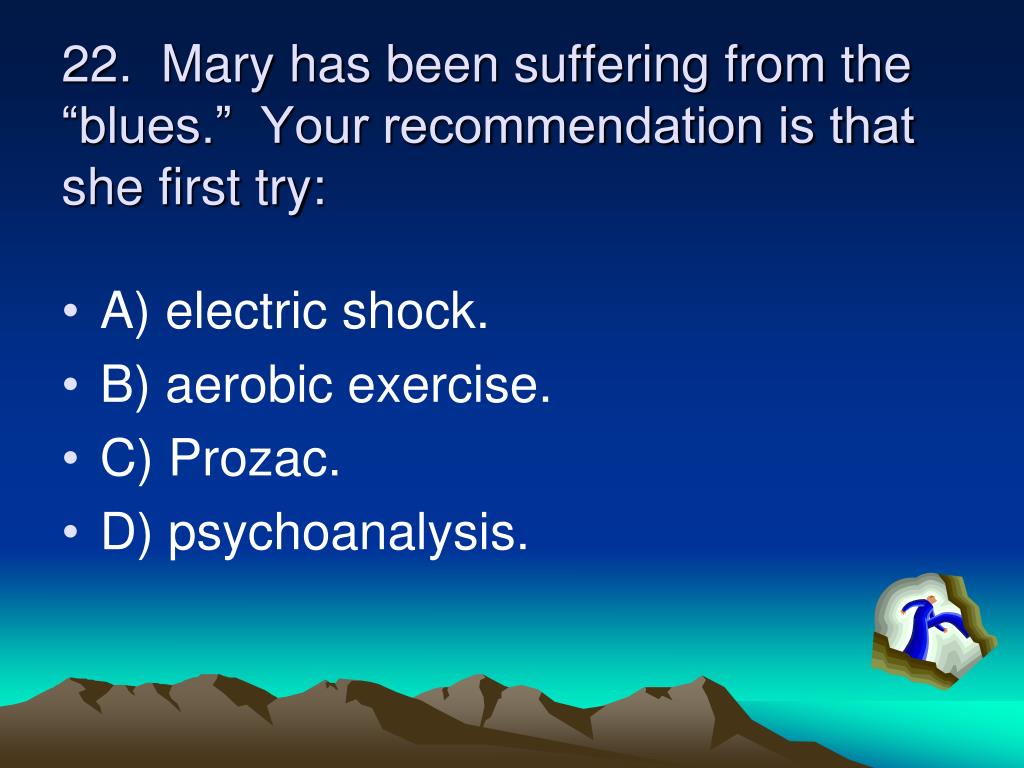 22. Mary has been suffering from the “blues.” Your recommendation is that she first try:

• A) electric shock.
• B) aerobic exercise.
• C) Prozac.
• D) psychoanalysis.